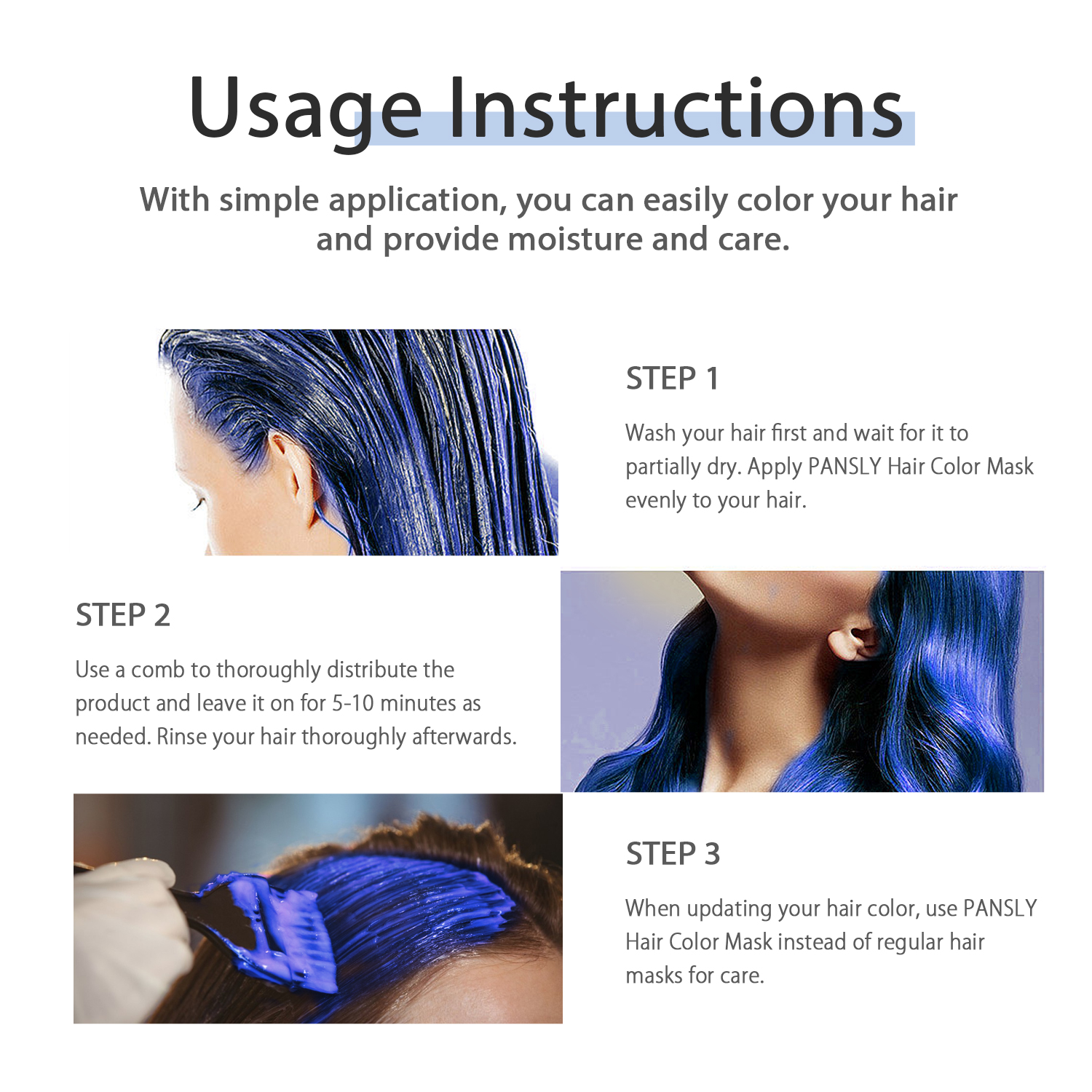 Usage Instructions

With simple application, you can easily color your hair and provide moisture and care.

STEP 1

Wash your hair first and wait for it to partially dry. Apply PANSLY Hair Color Mask evenly to your hair.

STEP 2

Use a comb to thoroughly distribute the product and leave it on for 5-10 minutes as needed. Rinse your hair thoroughly afterwards.

STEP 3

When updating your hair color, use PANSLY Hair Color Mask instead of regular hair masks for care.